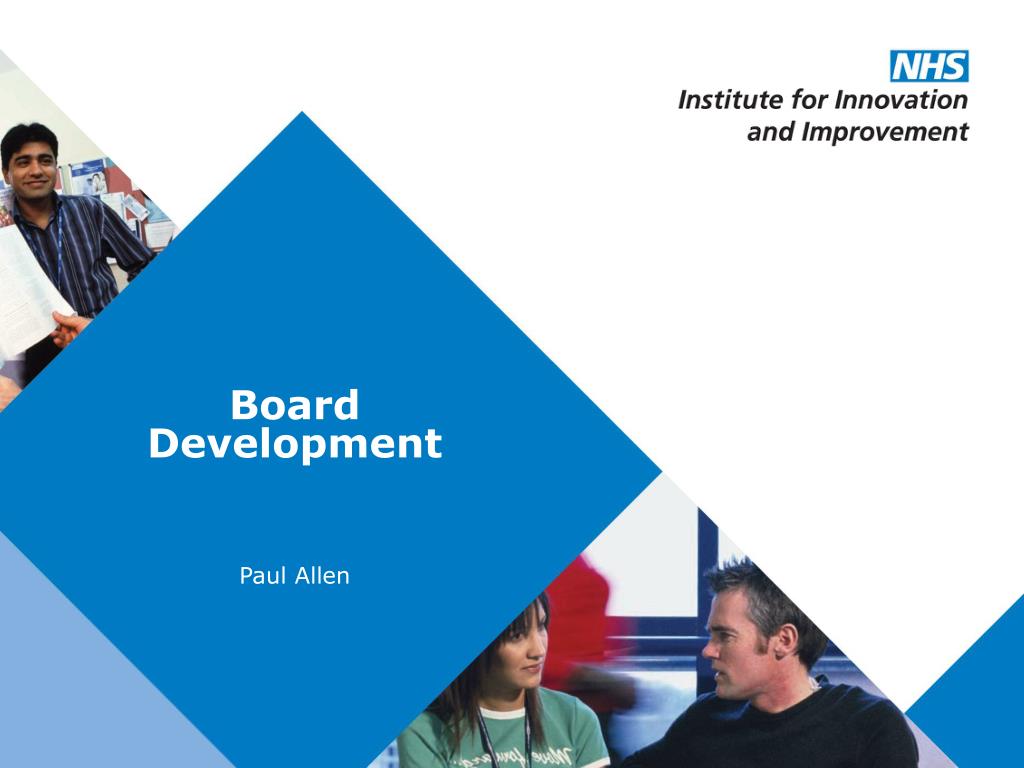 NHS
Institute for Innovation and Improvement

Board Development

Paul Allen